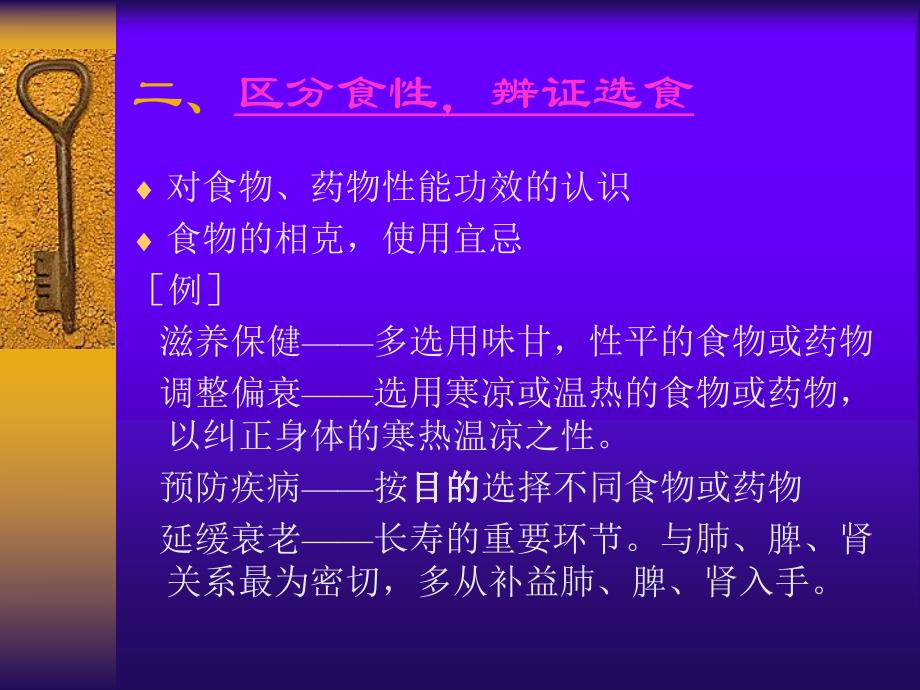 二、区分食性，辨证选食

♦ 对食物、药物性能功效的认识
♦ 食物的相克，使用宜忌

［例］

滋养保健——多选用味甘，性平的食物或药物

调整偏衰——选用寒凉或温热的食物或药物，以纠正身体的寒热温凉之性。

预防疾病——按目的选择不同食物或药物

延缓衰老——长寿的重要环节。与肺、脾、肾关系最为密切，多从补益肺、脾、肾入手。